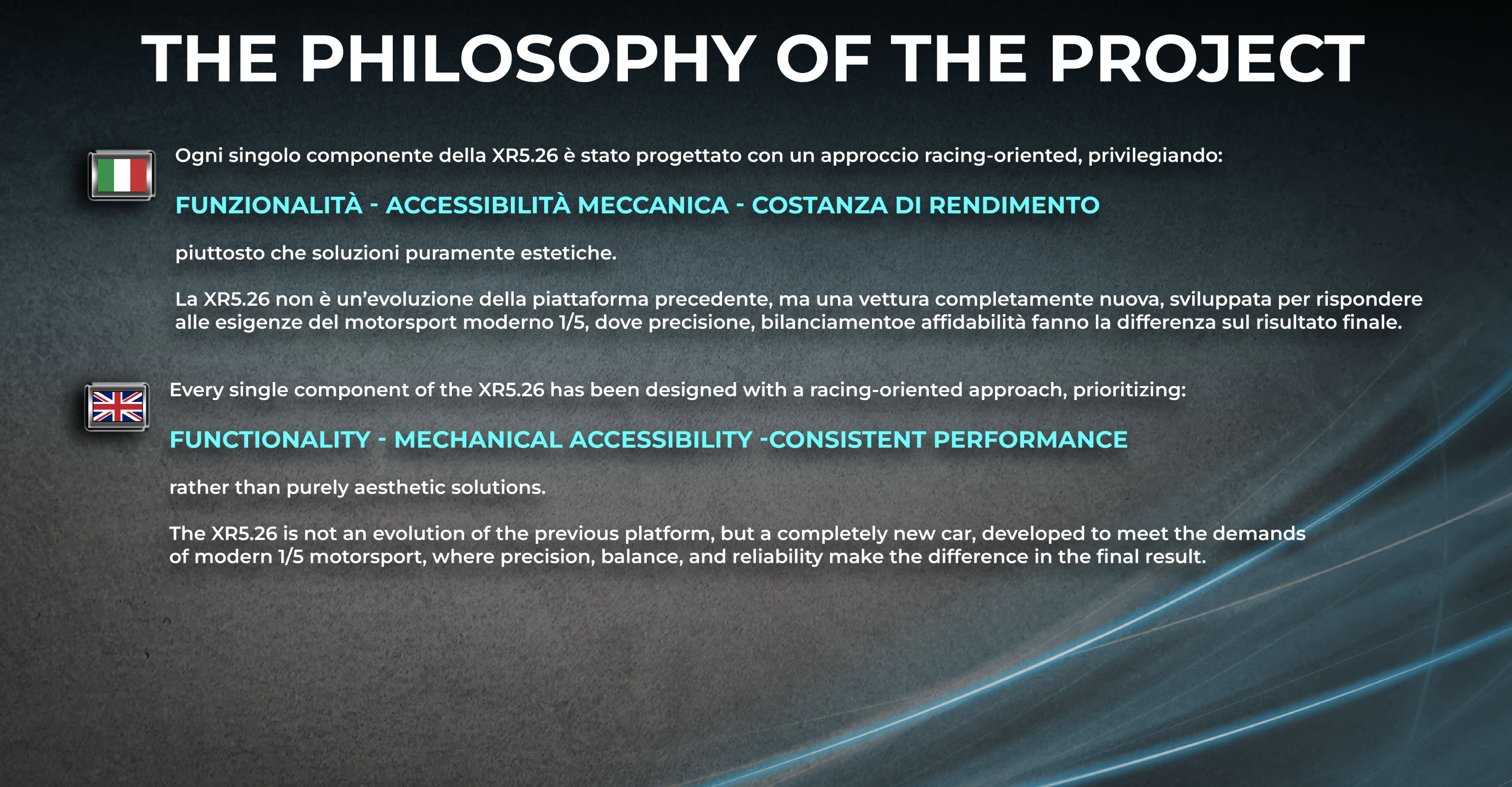 THE PHILOSOPHY OF THE PROJECT

Ogni singolo componente della XR5.26 è stato progettato con un approccio racing-oriented, privilegiando:

FUNZIONALITÀ - ACCESSIBILITÀ MECCANICA - COSTANZA DI RENDIMENTO

piuttosto che soluzioni puramente estetiche.

La XR5.26 non è un'evoluzione della piattaforma precedente, ma una vettura completamente nuova, sviluppata per rispondere alle esigenze del motorsport moderno 1/5, dove precisione, bilanciamentoe affidabilità fanno la differenza sul risultato finale.

Every single component of the XR5.26 has been designed with a racing-oriented approach, prioritizing:

FUNCTIONALITY - MECHANICAL ACCESSIBILITY -CONSISTENT PERFORMANCE

rather than purely aesthetic solutions.

The XR5.26 is not an evolution of the previous platform, but a completely new car, developed to meet the demands of modern 1/5 motorsport, where precision, balance, and reliability make the difference in the final result.